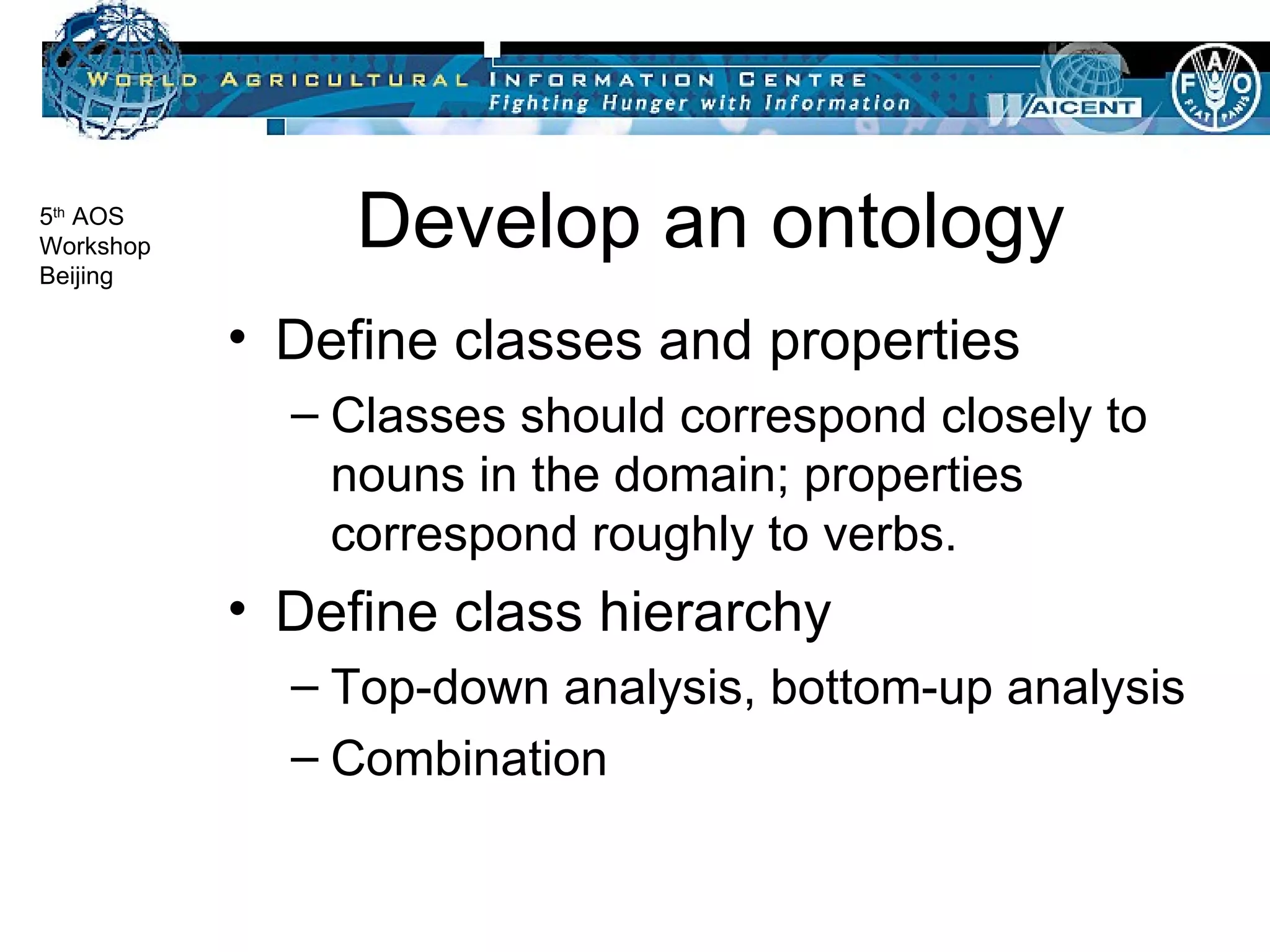 WORLD AGRICULTURAL INFORMATION CENTRE
Fighting Hunger with Information
WAICENT
FAO
FIAT PANIS

5th AOS Workshop Beijing

Develop an ontology

• Define classes and properties
– Classes should correspond closely to nouns in the domain; properties correspond roughly to verbs.
• Define class hierarchy
– Top-down analysis, bottom-up analysis
– Combination